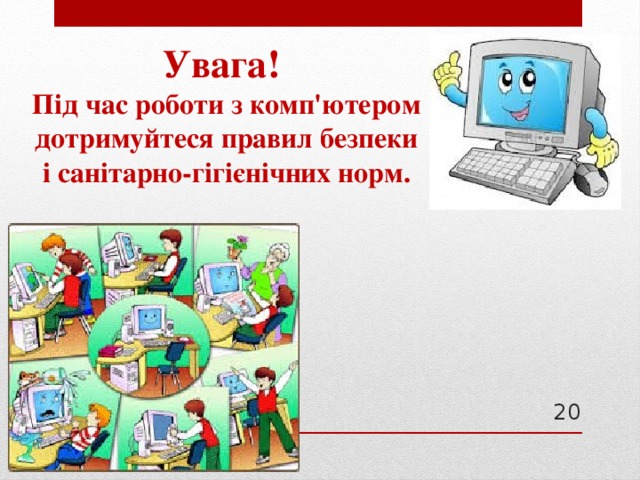 Увага!
Під час роботи з комп'ютером дотримуйтеся правил безпеки і санітарно-гігієнічних норм.

20